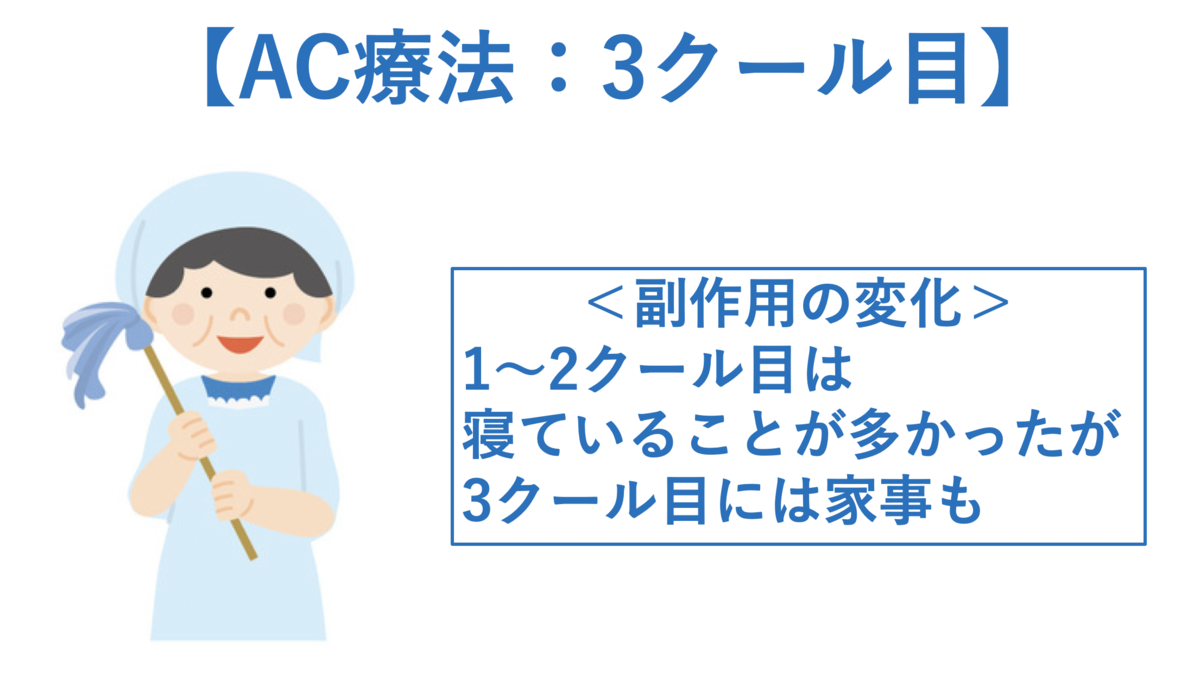 【AC療法：3クール目】

＜副作用の変化＞
1〜2クール目は
寝ていることが多かったが
3クール目には家事も